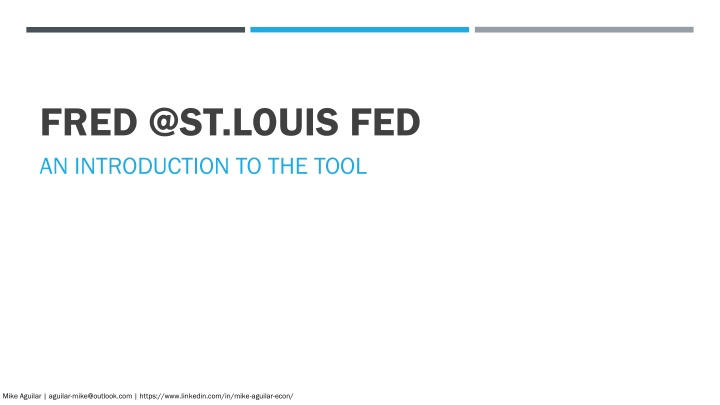 FRED @ST.LOUIS FED

AN INTRODUCTION TO THE TOOL

Mike Aguilar | aguilar-mike@outlook.com | https://www.linkedin.com/in/mike-aguilar-econ/